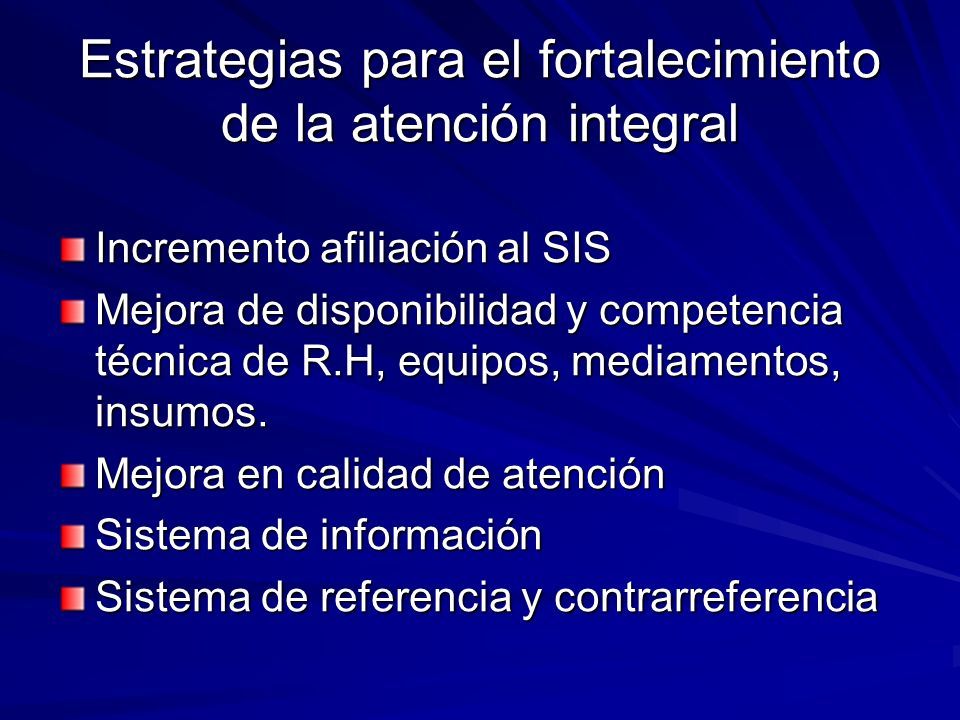 Estrategias para el fortalecimiento de la atención integral

Incremento afiliación al SIS

Mejora de disponibilidad y competencia técnica de R.H, equipos, mediamentos, insumos.

Mejora en calidad de atención

Sistema de información

Sistema de referencia y contrarreferencia